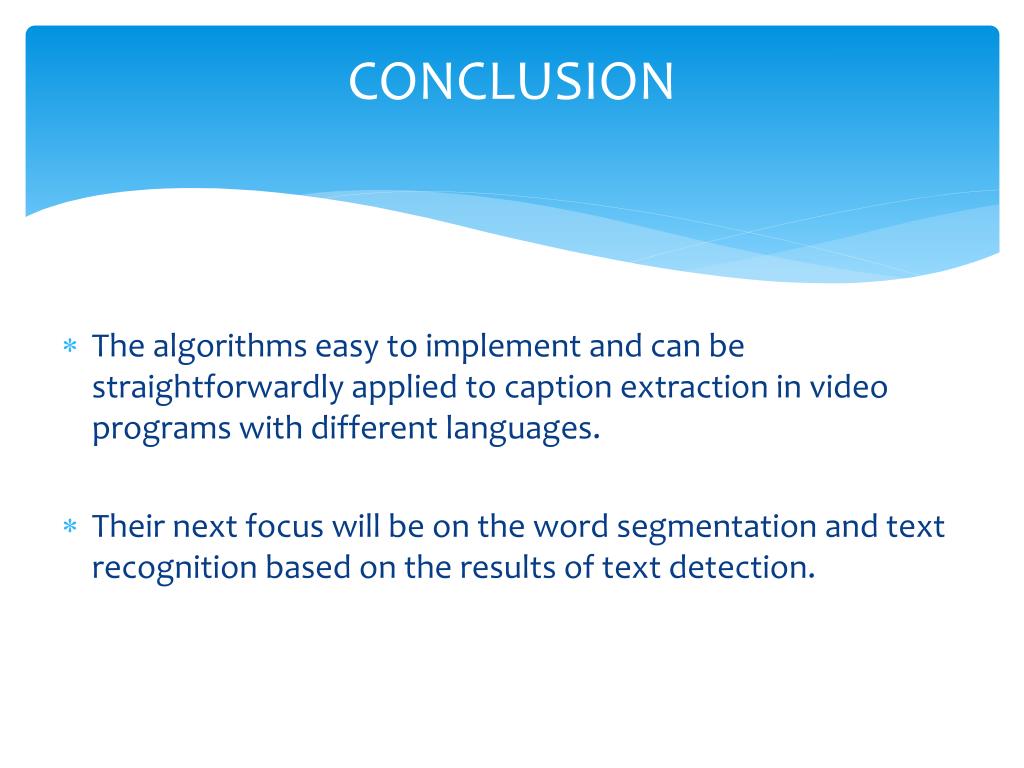 CONCLUSION

∗ The algorithms easy to implement and can be straightforwardly applied to caption extraction in video programs with different languages.

∗ Their next focus will be on the word segmentation and text recognition based on the results of text detection.